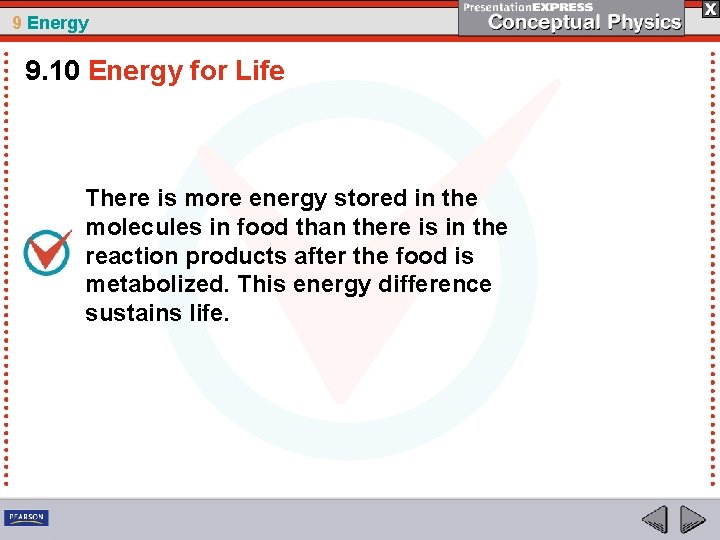 9 Energy

PresentationEXPRESS
Conceptual Physics

X

9.10 Energy for Life

There is more energy stored in the molecules in food than there is in the reaction products after the food is metabolized. This energy difference sustains life.

PEARSON